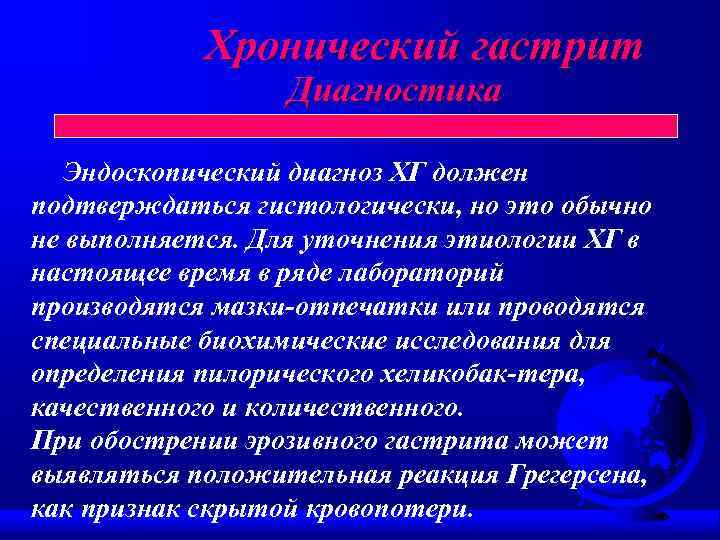 Хронический гастрит
Диагностика

Эндоскопический диагноз ХГ должен подтверждаться гистологически, но это обычно не выполняется. Для уточнения этиологии ХГ в настоящее время в ряде лабораторий производятся мазки-отпечатки или проводятся специальные биохимические исследования для определения пилорического хеликобак-тера, качественного и количественного.
При обострении эрозивного гастрита может выявляться положительная реакция Грегерсена, как признак скрытой кровопотери.